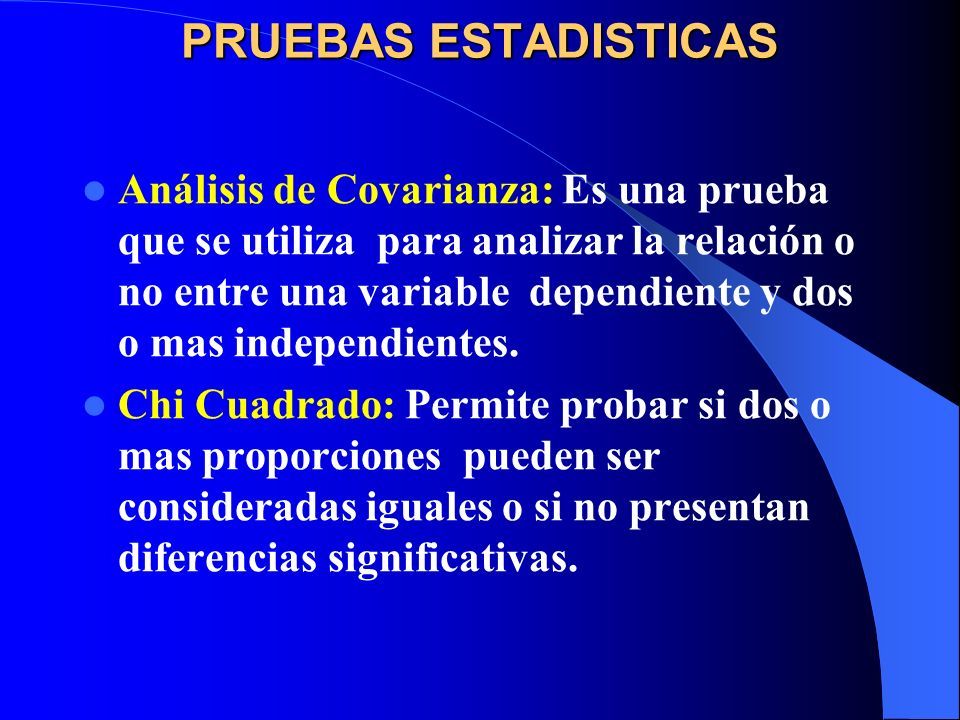 PRUEBAS ESTADISTICAS

Análisis de Covarianza: Es una prueba que se utiliza para analizar la relación o no entre una variable dependiente y dos o mas independientes.

Chi Cuadrado: Permite probar si dos o mas proporciones pueden ser consideradas iguales o si no presentan diferencias significativas.